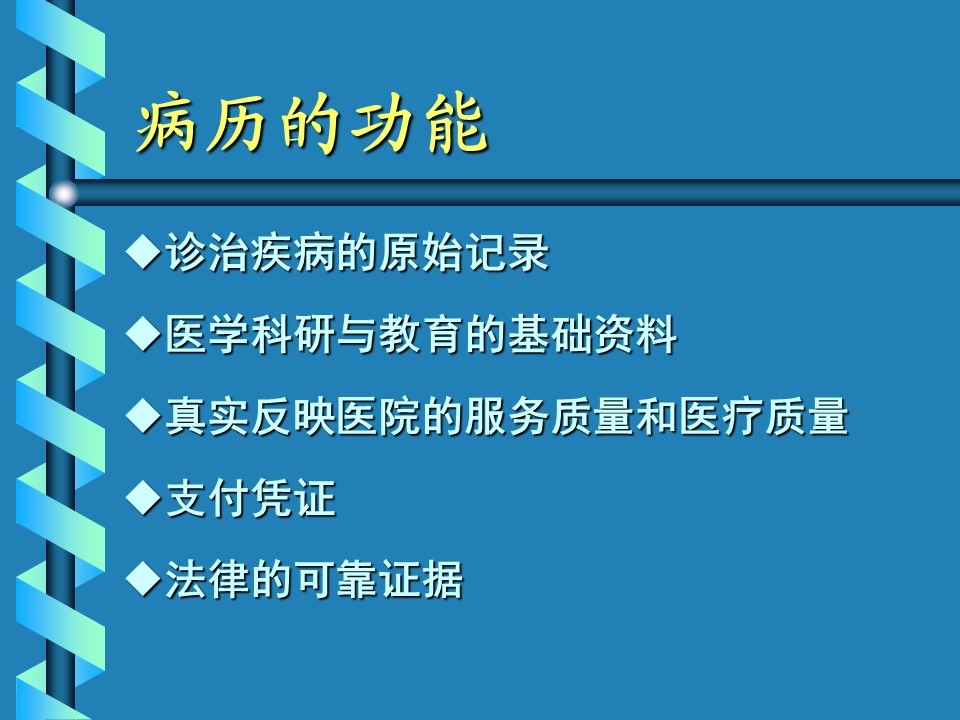 病历的功能

◆诊治疾病的原始记录

◆医学科研与教育的基础资料

◆真实反映医院的服务质量和医疗质量

◆支付凭证

◆法律的可靠证据